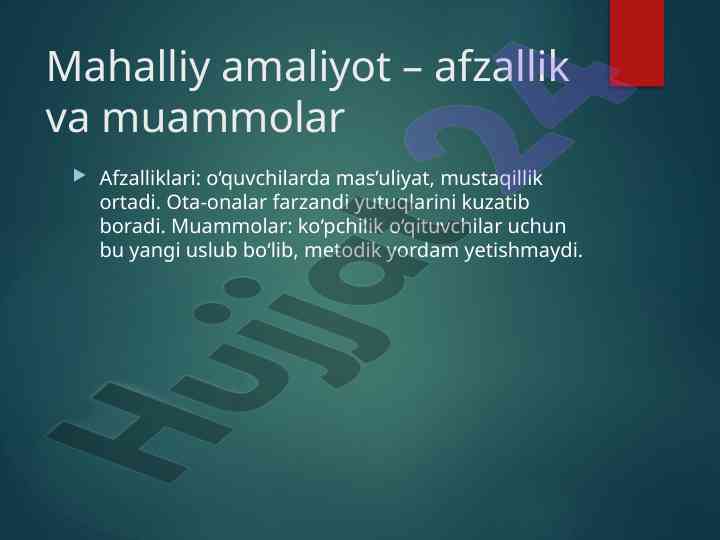 Mahalliy amaliyot – afzallik va muammolar

Afzalliklari: o‘quvchilarda mas’uliyat, mustaqillik ortadi. Ota-onalar farzandi yutuqlarini kuzatib boradi. Muammolar: ko‘pchilik o‘qituvchilar uchun bu yangi uslub bo‘lib, metodik yordam yetishmaydi.

Hujjat24